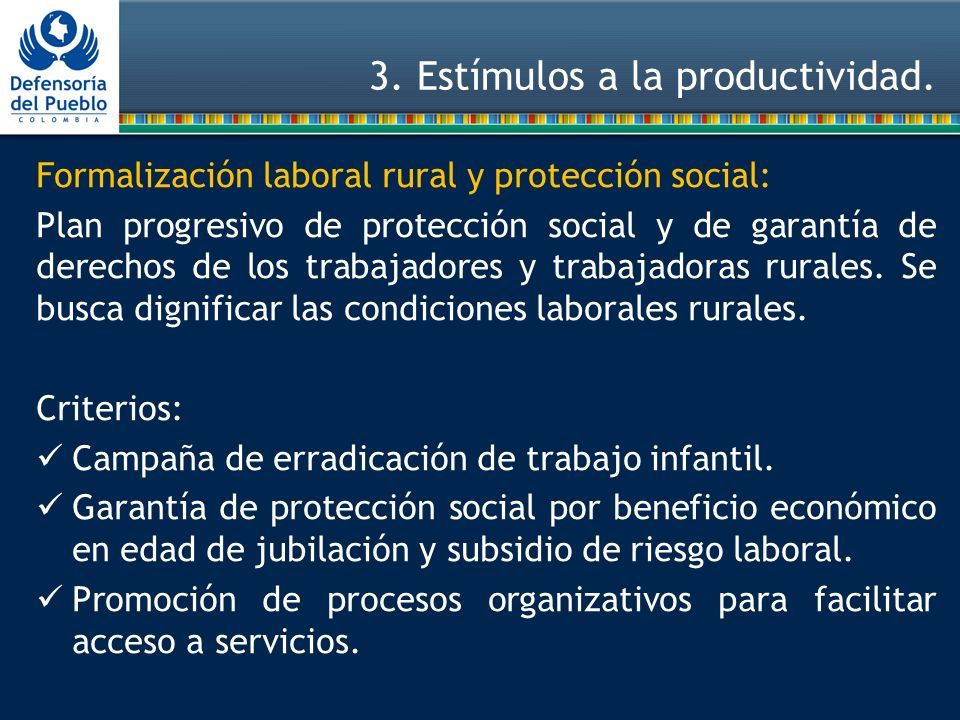 Defensoría del Pueblo
COLOMBIA

3. Estímulos a la productividad.

Formalización laboral rural y protección social:

Plan progresivo de protección social y de garantía de derechos de los trabajadores y trabajadoras rurales. Se busca dignificar las condiciones laborales rurales.

Criterios:

✓ Campaña de erradicación de trabajo infantil.

✓ Garantía de protección social por beneficio económico en edad de jubilación y subsidio de riesgo laboral.

✓ Promoción de procesos organizativos para facilitar acceso a servicios.